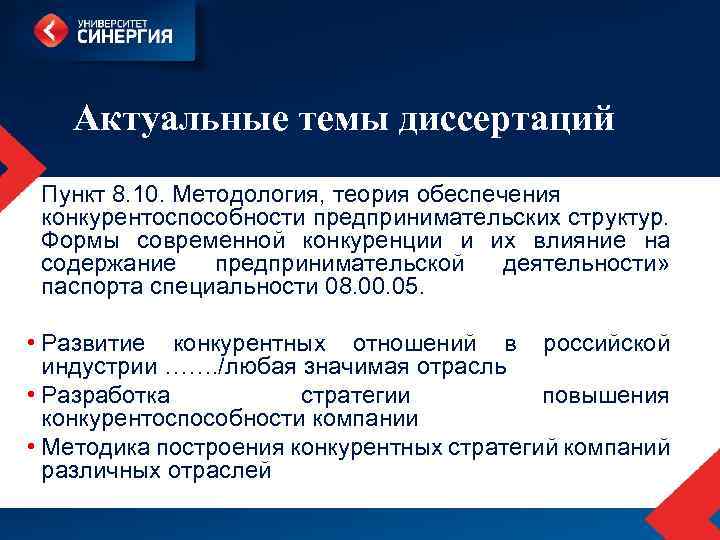 УНИВЕРСИТЕТ СИНЕРГИЯ

Актуальные темы диссертаций

Пункт 8.10. Методология, теория обеспечения конкурентоспособности предпринимательских структур. Формы современной конкуренции и их влияние на содержание предпринимательской деятельности» паспорта специальности 08.00.05.

• Развитие конкурентных отношений в российской индустрии ……./любая значимая отрасль
• Разработка стратегии повышения конкурентоспособности компании
• Методика построения конкурентных стратегий компаний различных отраслей